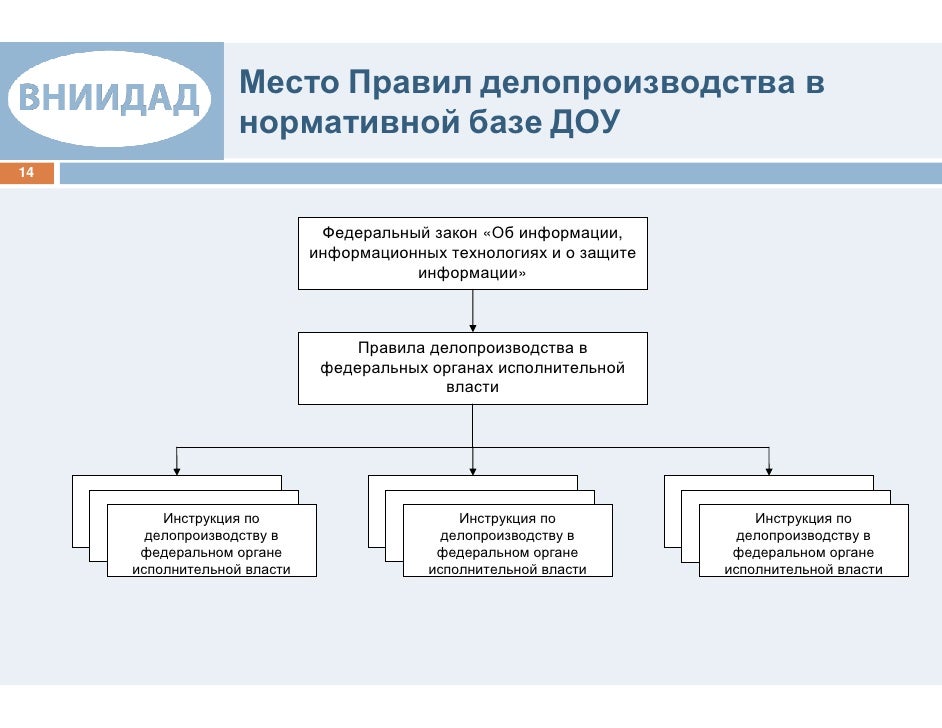 ВНИИДАД

Место Правил делопроизводства в нормативной базе ДОУ

14

Федеральный закон «Об информации, информационных технологиях и о защите информации»

Правила делопроизводства в федеральных органах исполнительной власти

Инструкция по делопроизводству в федеральном органе исполнительной власти

Инструкция по делопроизводству в федеральном органе исполнительной власти

Инструкция по делопроизводству в федеральном органе исполнительной власти